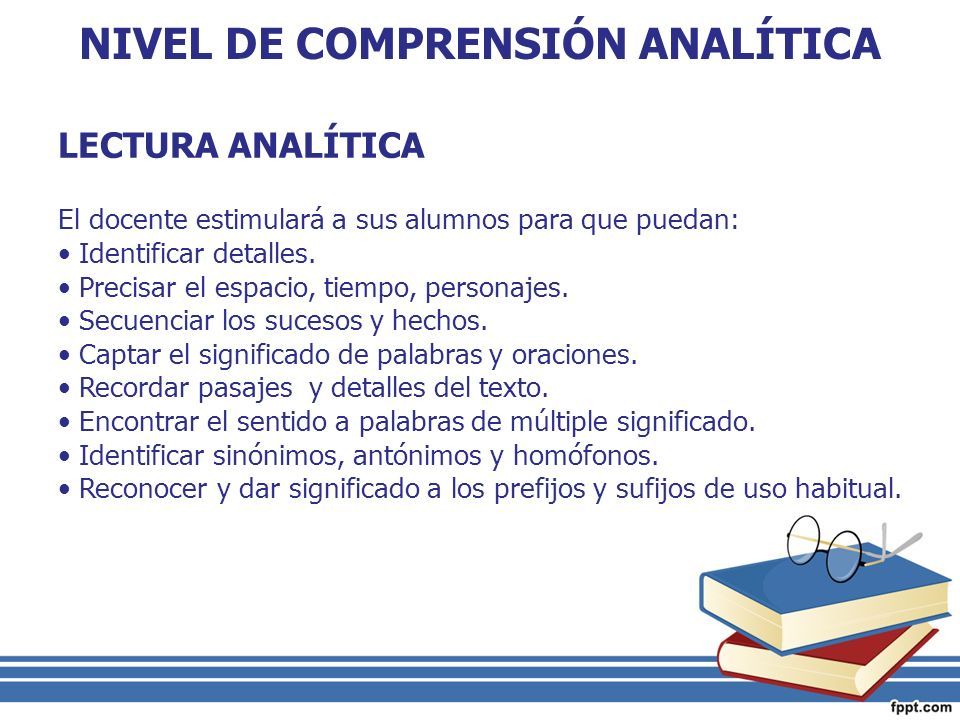 NIVEL DE COMPRENSIÓN ANALÍTICA

LECTURA ANALÍTICA

El docente estimulará a sus alumnos para que puedan:
• Identificar detalles.
• Precisar el espacio, tiempo, personajes.
• Secuenciar los sucesos y hechos.
• Captar el significado de palabras y oraciones.
• Recordar pasajes y detalles del texto.
• Encontrar el sentido a palabras de múltiple significado.
• Identificar sinónimos, antónimos y homófonos.
• Reconocer y dar significado a los prefijos y sufijos de uso habitual.

fppt.com